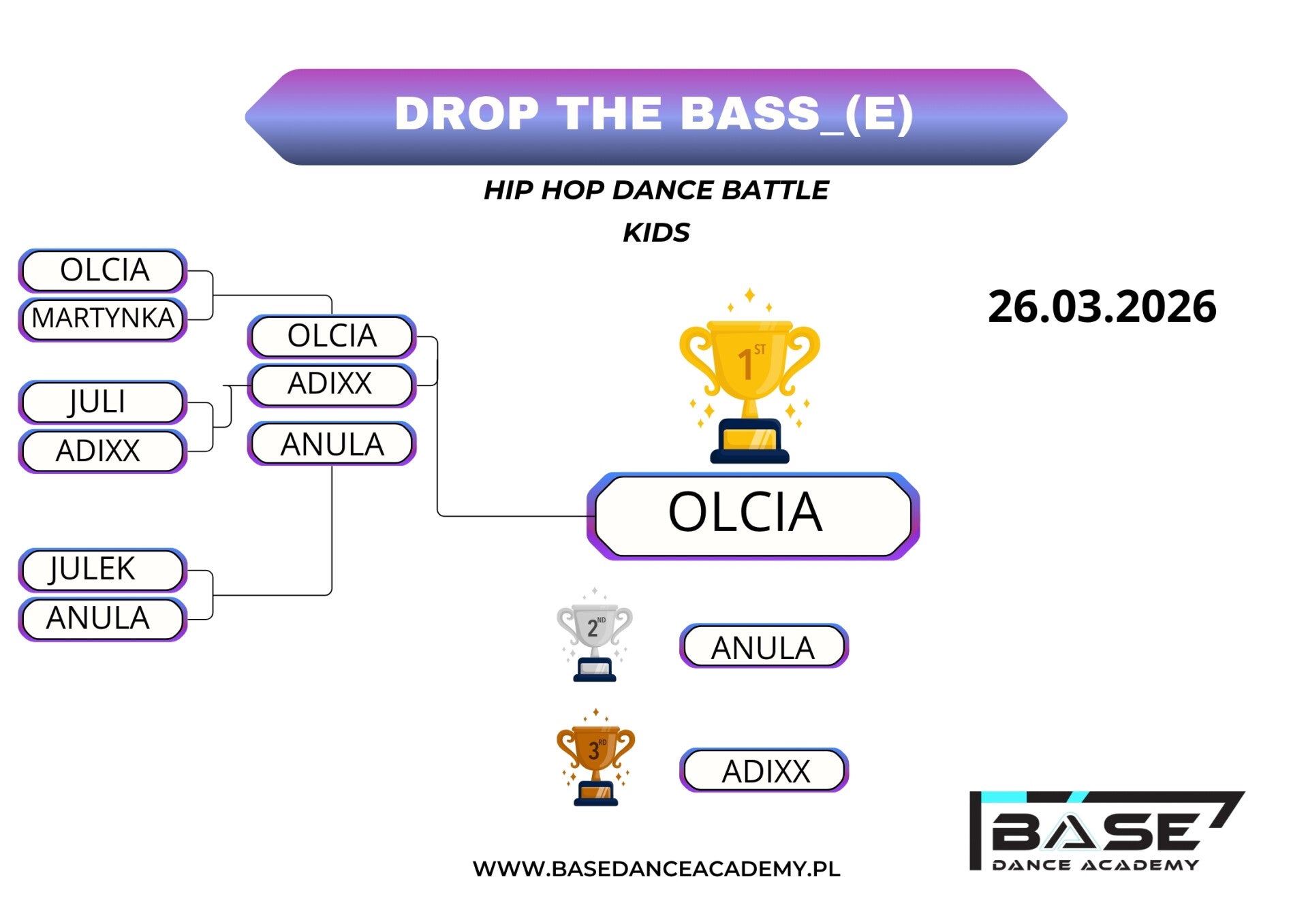 DROP THE BASS_(E)

HIP HOP DANCE BATTLE
KIDS

26.03.2026

OLCIA
MARTYNKA

JULI
ADIXX

JULEK
ANULA

OLCIA
ADIXX
ANULA

1ST

OLCIA

2ND
ANULA

3RD
ADIXX

WWW.BASEDANCEACADEMY.PL

BASE
DANCE ACADEMY